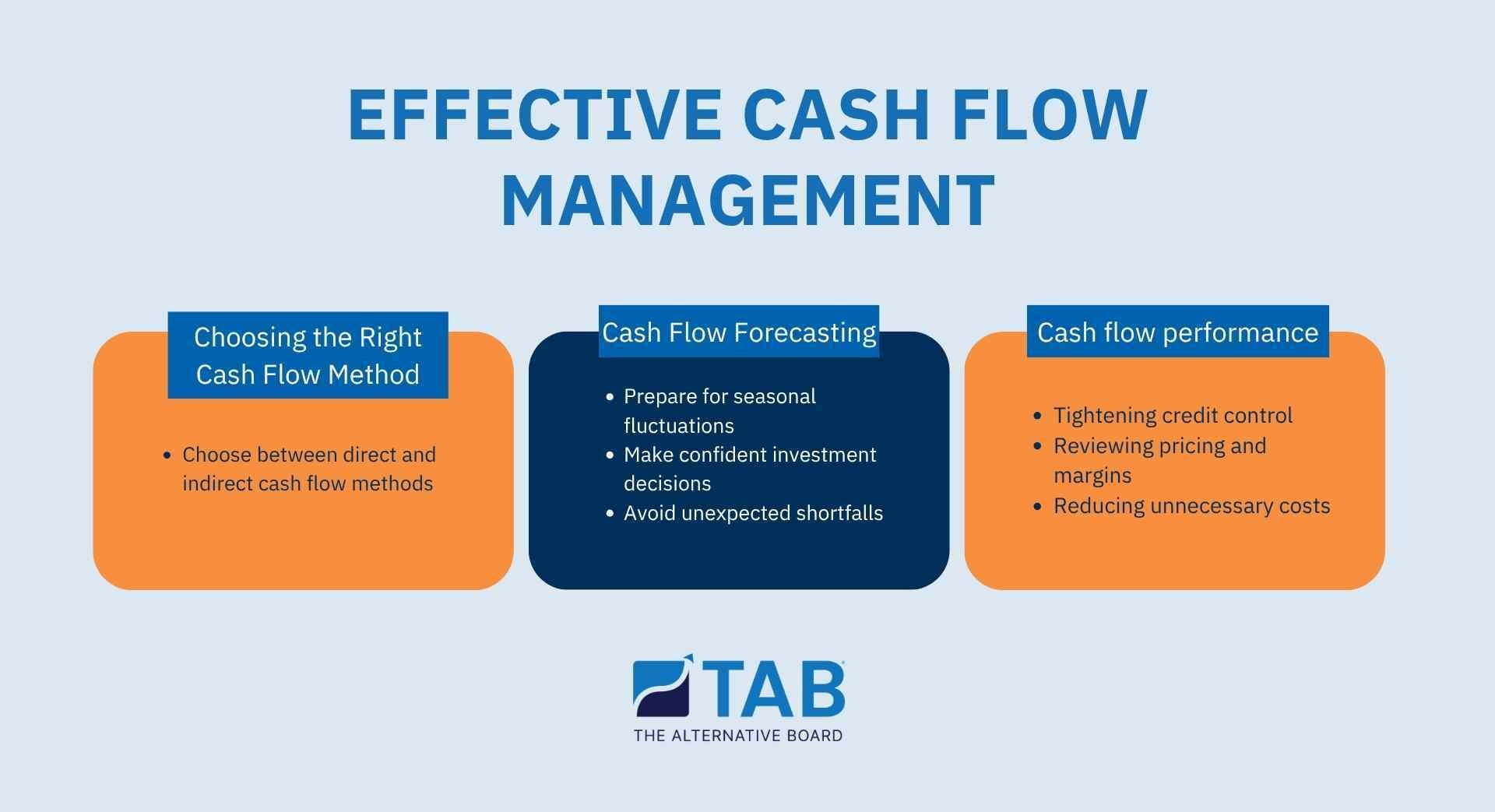 EFFECTIVE CASH FLOW MANAGEMENT

Choosing the Right Cash Flow Method

• Choose between direct and indirect cash flow methods

Cash Flow Forecasting

• Prepare for seasonal fluctuations
• Make confident investment decisions
• Avoid unexpected shortfalls

Cash flow performance

• Tightening credit control
• Reviewing pricing and margins
• Reducing unnecessary costs

TAB
THE ALTERNATIVE BOARD